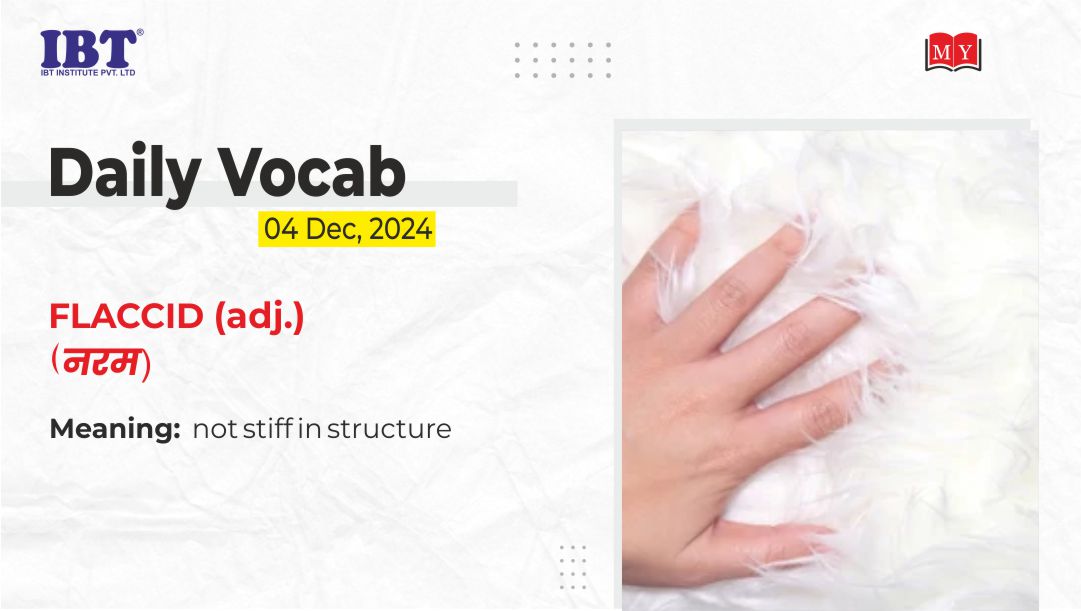 IBT®
IBT INSTITUTE PVT. LTD

MY

Daily Vocab
04 Dec, 2024

FLACCID (adj.)
(नरम)

Meaning: not stiff in structure